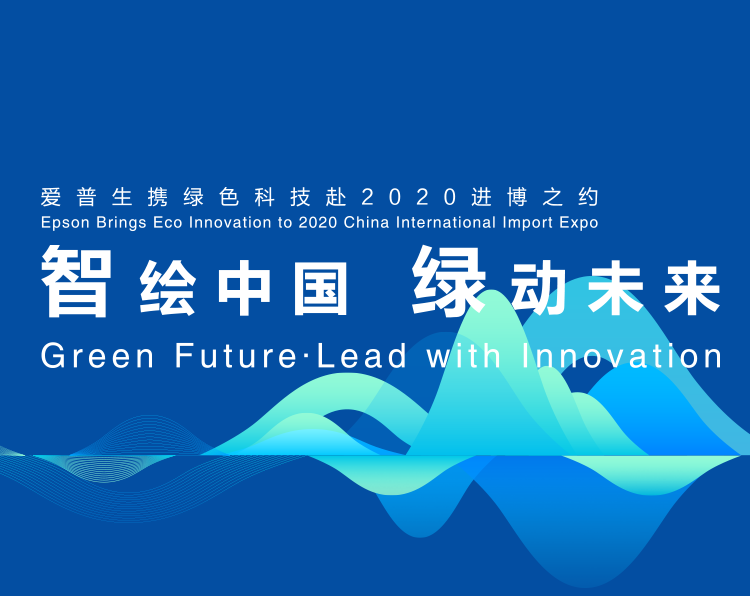 爱普生携绿色科技赴2020进博之约
Epson Brings Eco Innovation to 2020 China International Import Expo

智绘中国 绿动未来
Green Future·Lead with Innovation